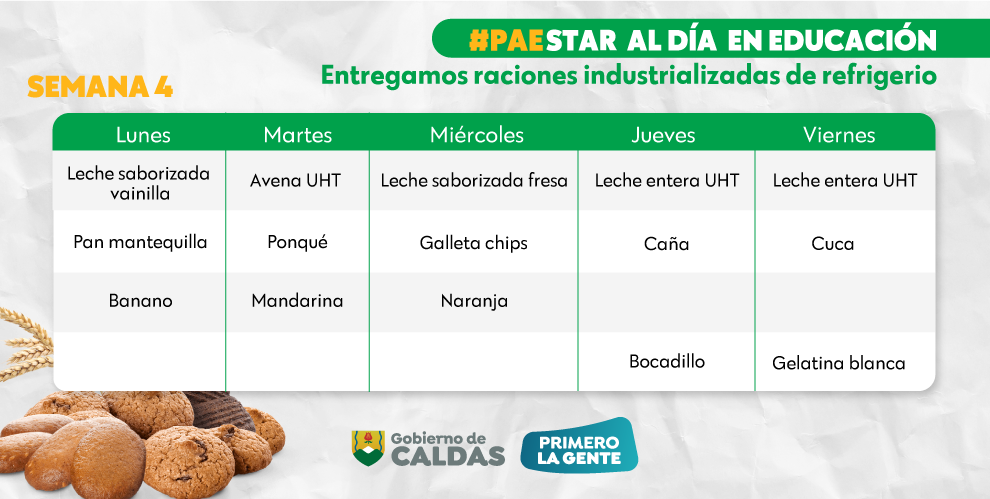 #PAESTAR AL DÍA EN EDUCACIÓN
Entregamos raciones industrializadas de refrigerio

SEMANA 4

| Lunes | Martes | Miércoles | Jueves | Viernes |
|---|---|---|---|---|
| Leche saborizada vainilla | Avena UHT | Leche saborizada fresa | Leche entera UHT | Leche entera UHT |
| Pan mantequilla | Ponqué | Galleta chips | Caña | Cuca |
| Banano | Mandarina | Naranja | | |
| | | | Bocadillo | Gelatina blanca |

Gobierno de CALDAS

PRIMERO LA GENTE